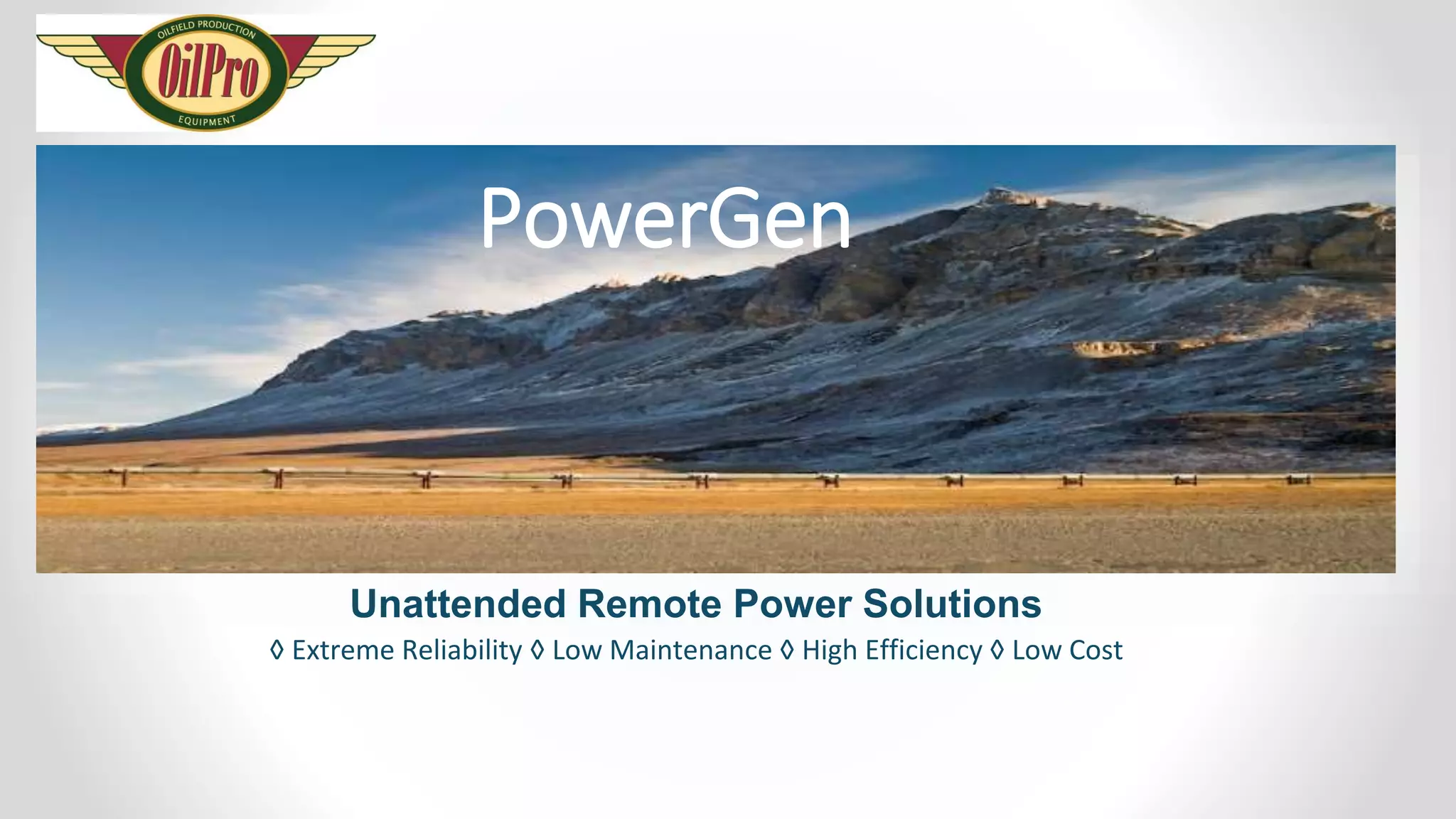 OILFIELD PRODUCTION
OilPro
EQUIPMENT

PowerGen

Unattended Remote Power Solutions

◊ Extreme Reliability ◊ Low Maintenance ◊ High Efficiency ◊ Low Cost